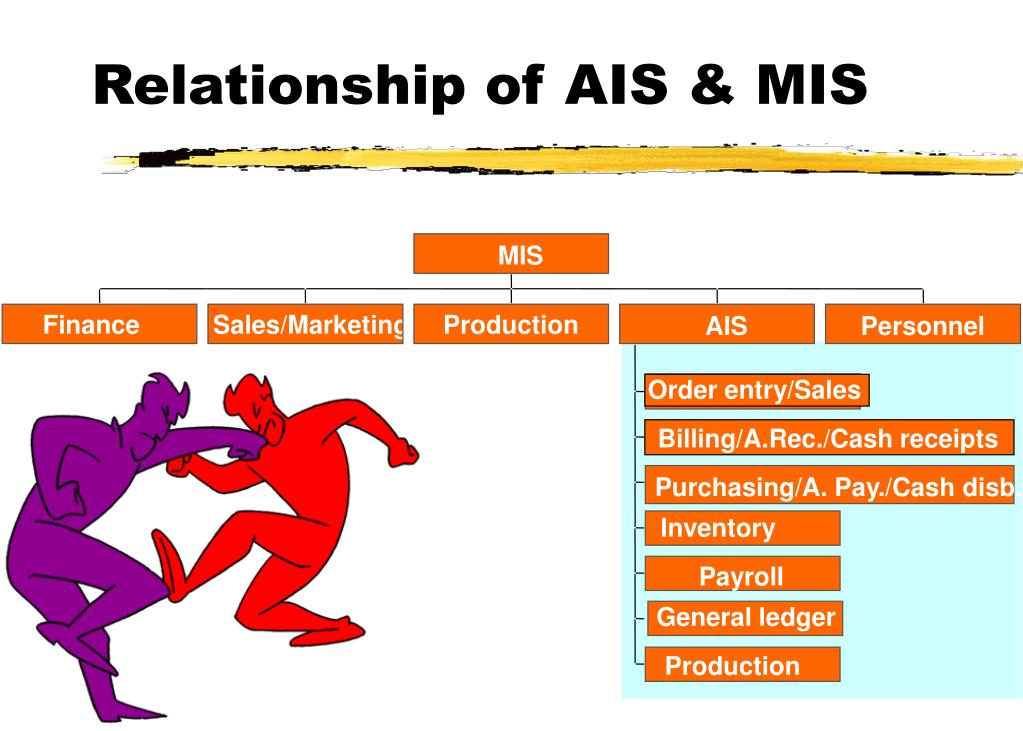 Relationship of AIS & MIS

MIS

Finance

Sales/Marketing

Production

AIS

Personnel

Order entry/Sales

Billing/A.Rec./Cash receipts

Purchasing/A. Pay./Cash disb

Inventory

Payroll

General ledger

Production